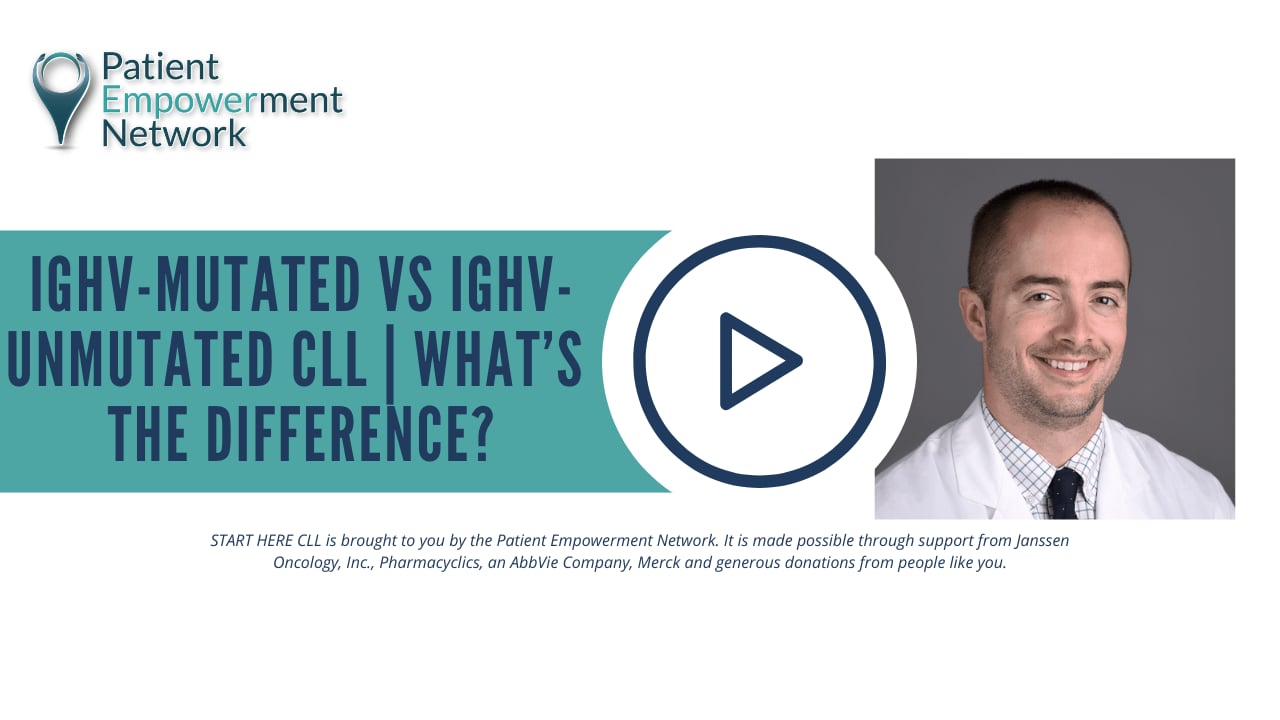 Patient Empowerment Network

IGHV-MUTATED VS IGHV-UNMUTATED CLL | WHAT'S THE DIFFERENCE?

START HERE CLL is brought to you by the Patient Empowerment Network. It is made possible through support from Janssen Oncology, Inc., Pharmacyclics, an AbbVie Company, Merck and generous donations from people like you.